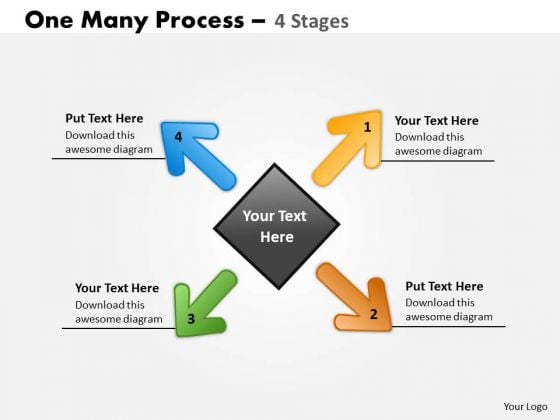 One Many Process – 4 Stages

Put Text Here
Download this awesome diagram

4

1

Your Text Here
Download this awesome diagram

Your Text Here

Your Text Here
Download this awesome diagram

3

2

Put Text Here
Download this awesome diagram

Your Logo